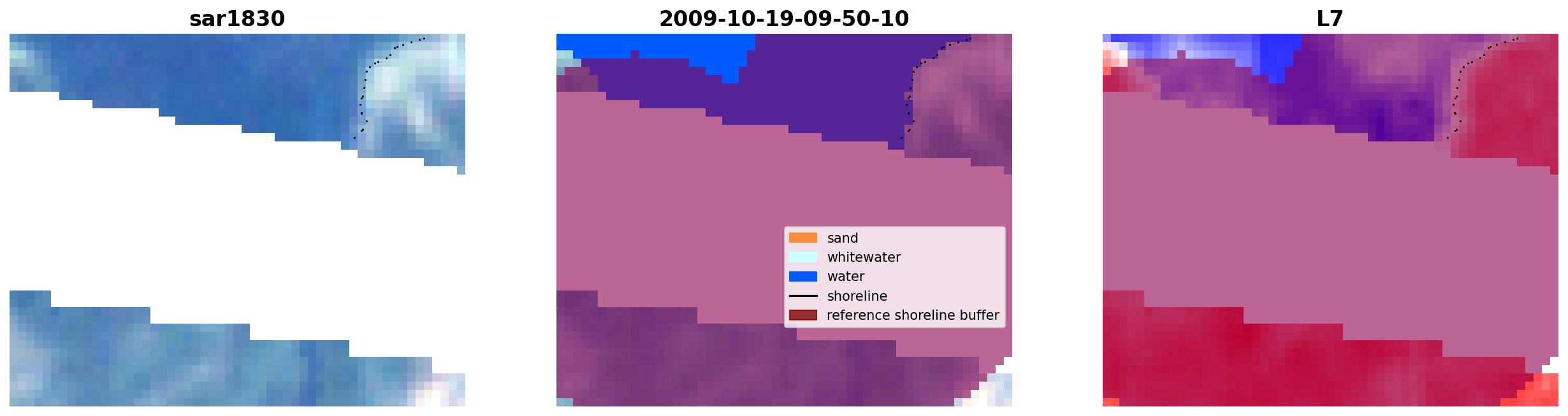 sar1830

2009-10-19-09-50-10

sand
whitewater
water
shoreline
reference shoreline buffer

L7